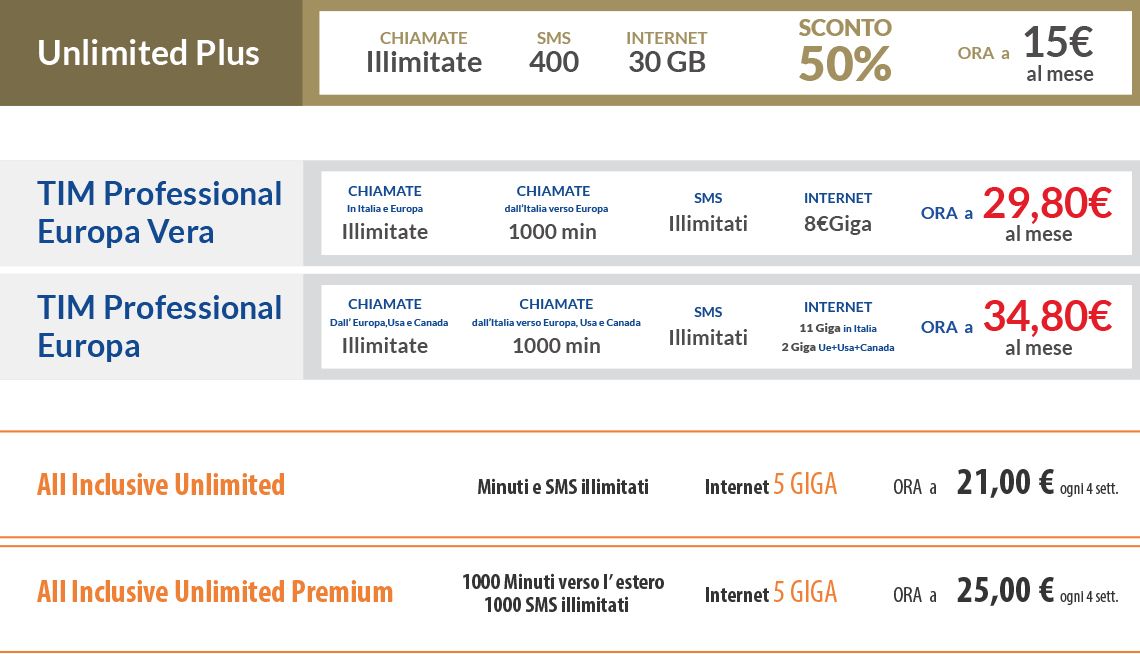 Unlimited Plus

CHIAMATE Illimitate

SMS 400

INTERNET 30 GB

SCONTO 50%

ORA a 15€ al mese

TIM Professional Europa Vera

CHIAMATE In Italia e Europa Illimitate

CHIAMATE dall'Italia verso Europa 1000 min

SMS Illimitati

INTERNET 8€Giga

ORA a 29,80€ al mese

TIM Professional Europa

CHIAMATE Dall' Europa,Usa e Canada Illimitate

CHIAMATE dall'Italia verso Europa, Usa e Canada 1000 min

SMS Illimitati

INTERNET 11 Giga in Italia 2 Giga Ue+Usa+Canada

ORA a 34,80€ al mese

All Inclusive Unlimited

Minuti e SMS illimitati

Internet 5 GIGA

ORA a 21,00 € ogni 4 sett.

All Inclusive Unlimited Premium

1000 Minuti verso l' estero
1000 SMS illimitati

Internet 5 GIGA

ORA a 25,00 € ogni 4 sett.